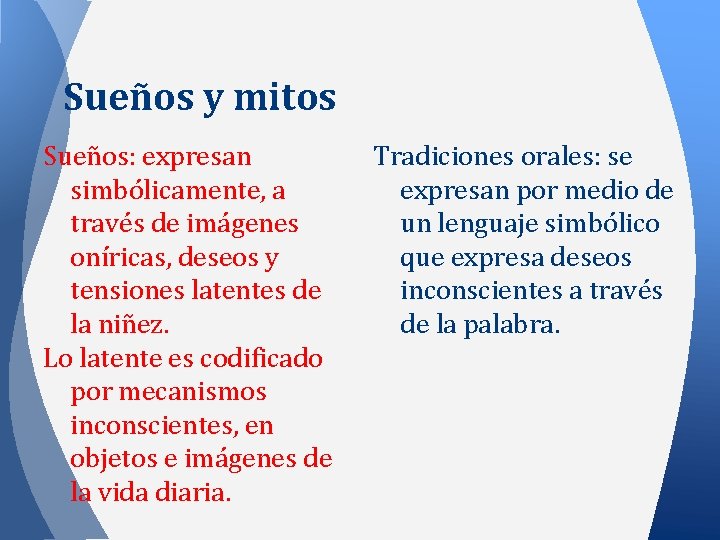 Sueños y mitos

Sueños: expresan simbólicamente, a través de imágenes oníricas, deseos y tensiones latentes de la niñez.

Lo latente es codificado por mecanismos inconscientes, en objetos e imágenes de la vida diaria.

Tradiciones orales: se expresan por medio de un lenguaje simbólico que expresa deseos inconscientes a través de la palabra.